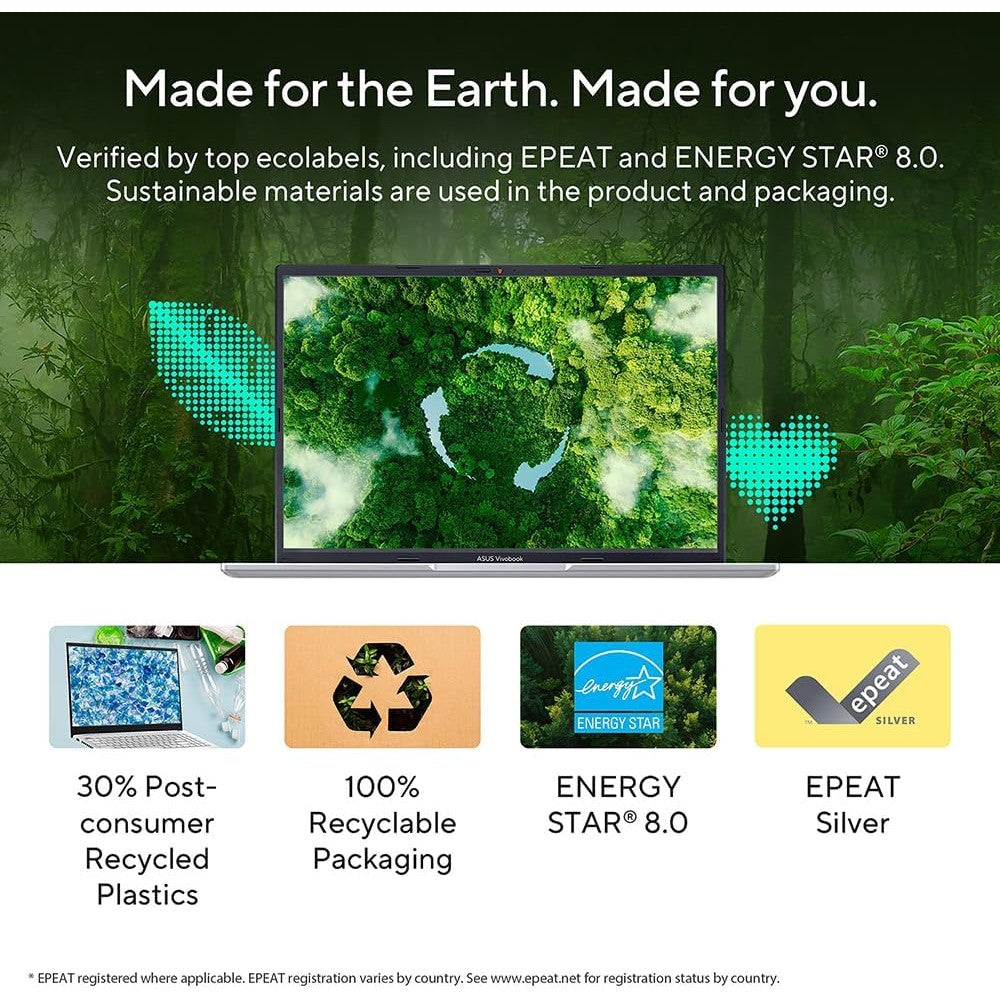 Made for the Earth. Made for you.

Verified by top ecolabels, including EPEAT and ENERGY STAR® 8.0. Sustainable materials are used in the product and packaging.

ASUS Vivobook

energy ENERGY STAR

epeat SILVER

30% Post-consumer Recycled Plastics

100% Recyclable Packaging

ENERGY STAR® 8.0

EPEAT Silver

* EPEAT registered where applicable. EPEAT registration varies by country. See www.epeat.net for registration status by country.